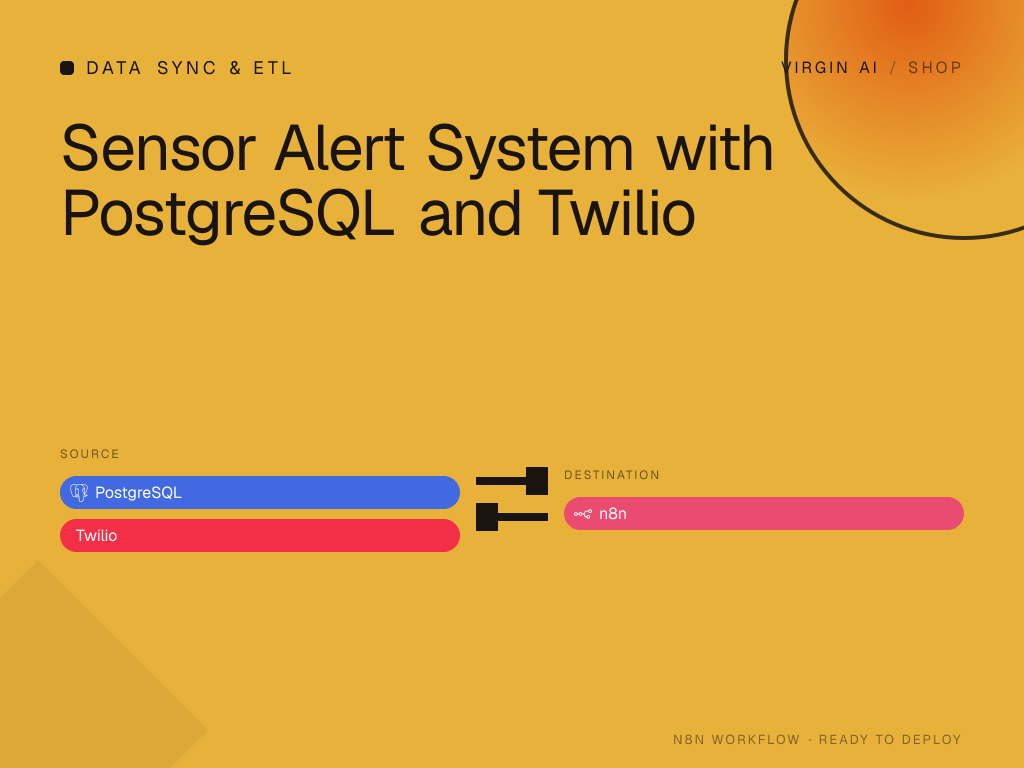 DATA SYNC & ETL

VIRGIN AI / SHOP

Sensor Alert System with PostgreSQL and Twilio

SOURCE

PostgreSQL

Twilio

DESTINATION

n8n

N8N WORKFLOW · READY TO DEPLOY